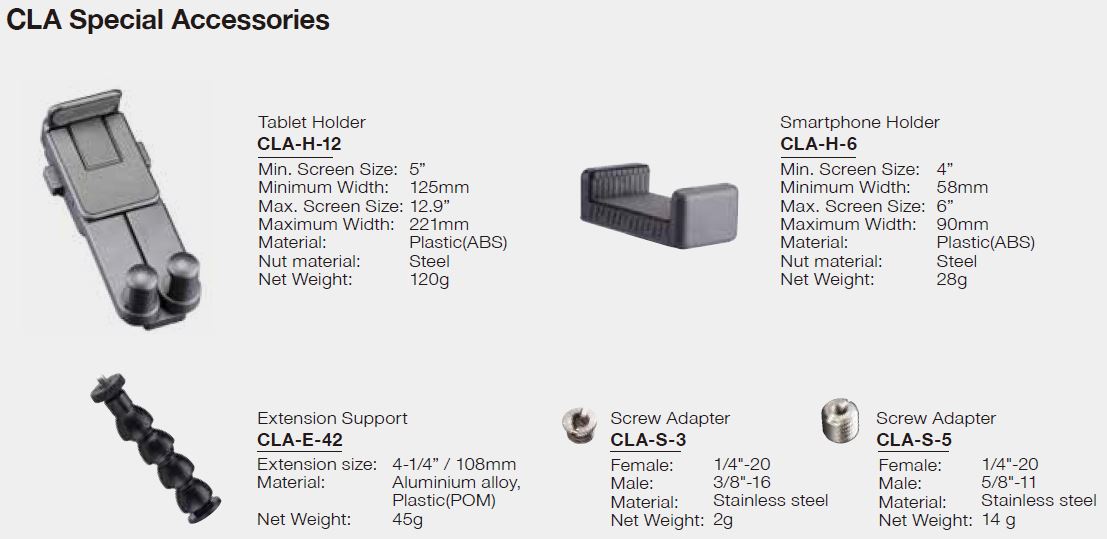 CLA Special Accessories

Tablet Holder
CLA-H-12
Min. Screen Size: 5”
Minimum Width: 125mm
Max. Screen Size: 12.9”
Maximum Width: 221mm
Material: Plastic(ABS)
Nut material: Steel
Net Weight: 120g

Smartphone Holder
CLA-H-6
Min. Screen Size: 4”
Minimum Width: 58mm
Max. Screen Size: 6”
Maximum Width: 90mm
Material: Plastic(ABS)
Nut material: Steel
Net Weight: 28g

Extension Support
CLA-E-42
Extension size: 4-1/4” / 108mm
Material: Aluminium alloy, Plastic(POM)
Net Weight: 45g

Screw Adapter
CLA-S-3
Female: 1/4"-20
Male: 3/8"-16
Material: Stainless steel
Net Weight: 2g

Screw Adapter
CLA-S-5
Female: 1/4"-20
Male: 5/8"-11
Material: Stainless steel
Net Weight: 14 g